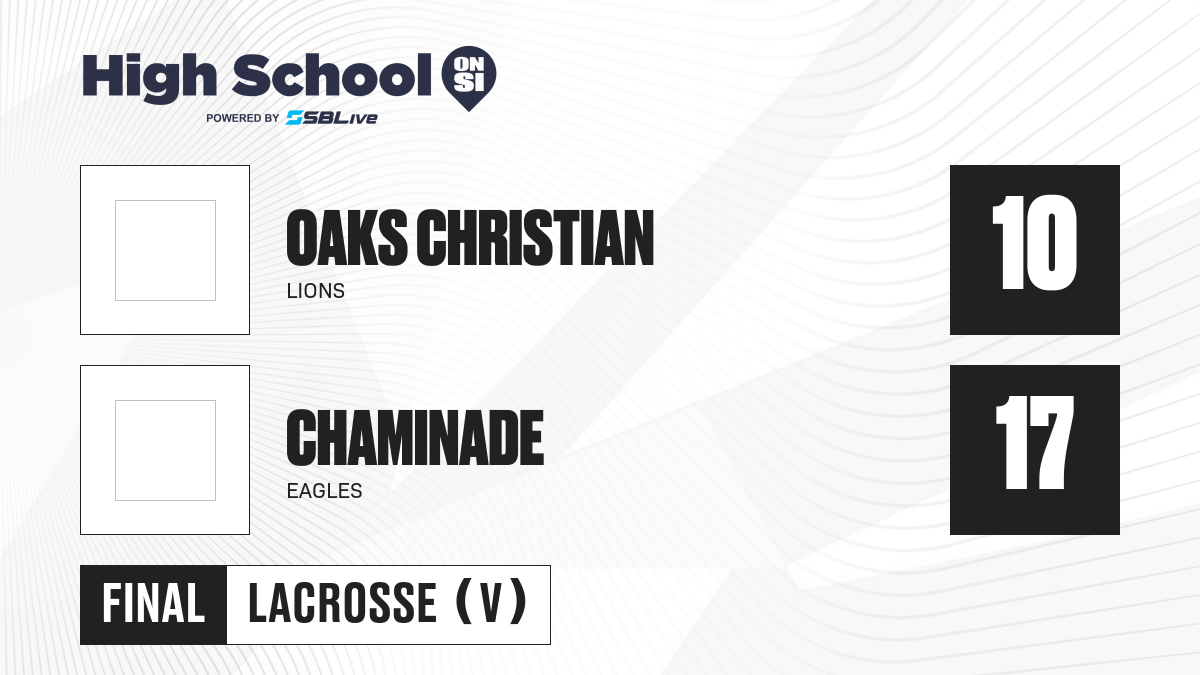 High School ON SI
POWERED BY SBLive

OAKS CHRISTIAN
LIONS

10

CHAMINADE
EAGLES

17

FINAL LACROSSE (V)